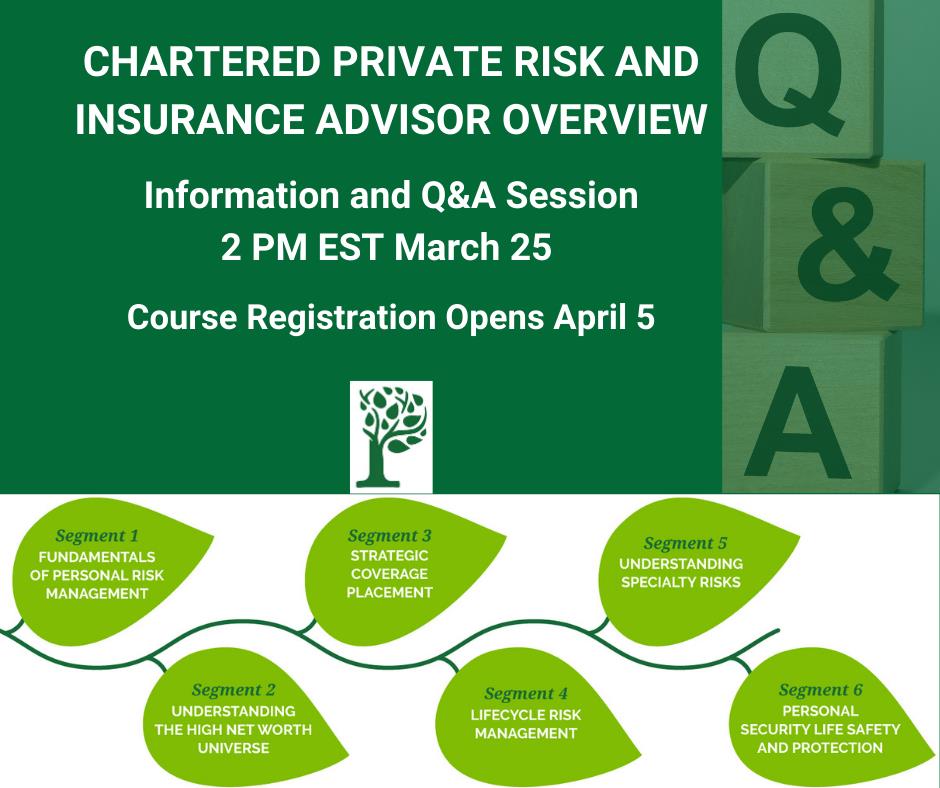 CHARTERED PRIVATE RISK AND INSURANCE ADVISOR OVERVIEW

Information and Q&A Session
2 PM EST March 25

Course Registration Opens April 5

Q
&
A

Segment 1
FUNDAMENTALS OF PERSONAL RISK MANAGEMENT

Segment 2
UNDERSTANDING THE HIGH NET WORTH UNIVERSE

Segment 3
STRATEGIC COVERAGE PLACEMENT

Segment 4
LIFECYCLE RISK MANAGEMENT

Segment 5
UNDERSTANDING SPECIALTY RISKS

Segment 6
PERSONAL SECURITY LIFE SAFETY AND PROTECTION